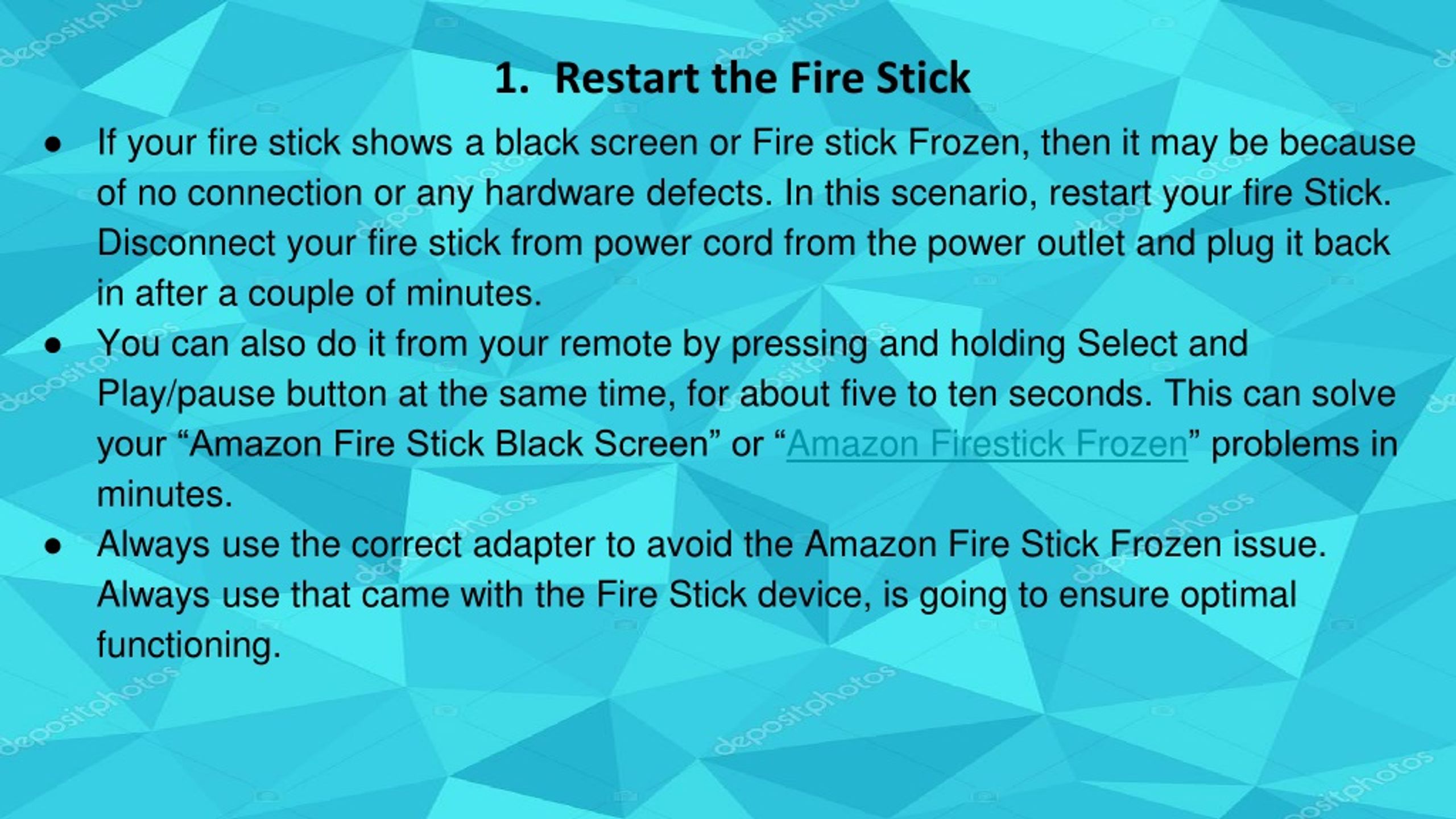 1. Restart the Fire Stick

● If your fire stick shows a black screen or Fire stick Frozen, then it may be because of no connection or any hardware defects. In this scenario, restart your fire Stick. Disconnect your fire stick from power cord from the power outlet and plug it back in after a couple of minutes.

● You can also do it from your remote by pressing and holding Select and Play/pause button at the same time, for about five to ten seconds. This can solve your “Amazon Fire Stick Black Screen” or “Amazon Firestick Frozen” problems in minutes.

● Always use the correct adapter to avoid the Amazon Fire Stick Frozen issue. Always use that came with the Fire Stick device, is going to ensure optimal functioning.

depositphotos